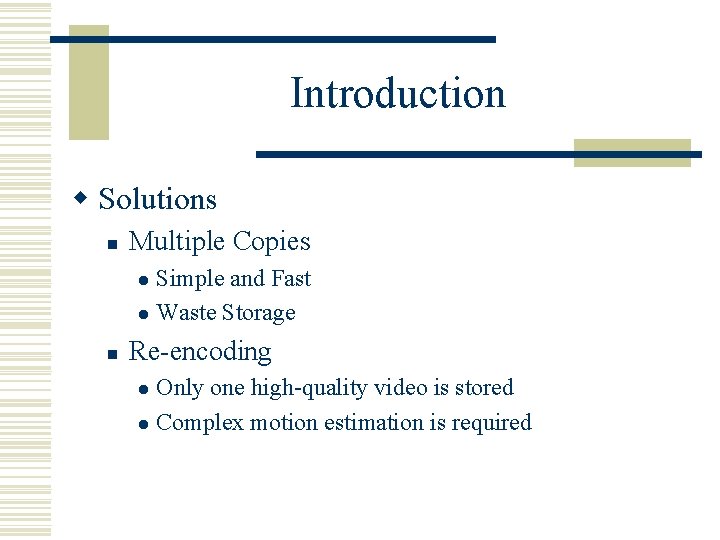 Introduction

Solutions

Multiple Copies

Simple and Fast

Waste Storage

Re-encoding

Only one high-quality video is stored

Complex motion estimation is required